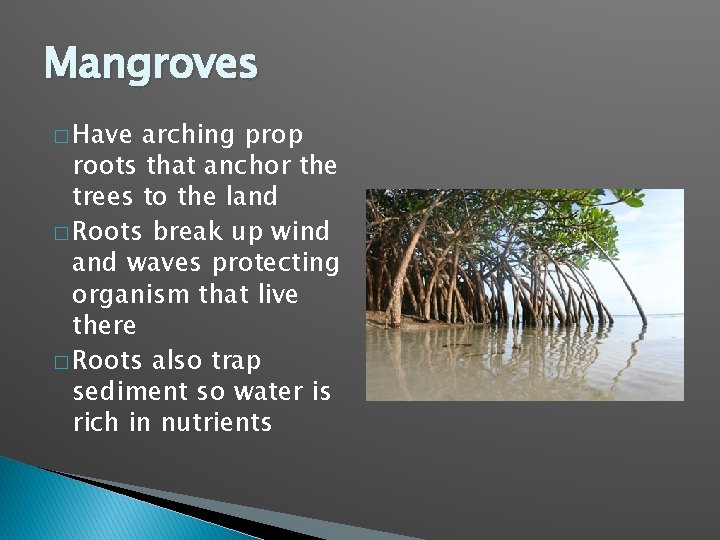 Mangroves

□ Have arching prop roots that anchor the trees to the land
□ Roots break up wind and waves protecting organism that live there
□ Roots also trap sediment so water is rich in nutrients